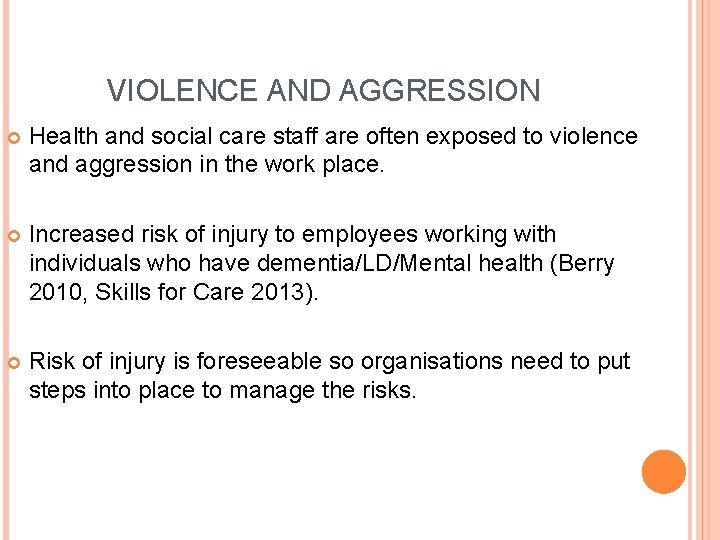 VIOLENCE AND AGGRESSION

Health and social care staff are often exposed to violence and aggression in the work place.

Increased risk of injury to employees working with individuals who have dementia/LD/Mental health (Berry 2010, Skills for Care 2013).

Risk of injury is foreseeable so organisations need to put steps into place to manage the risks.